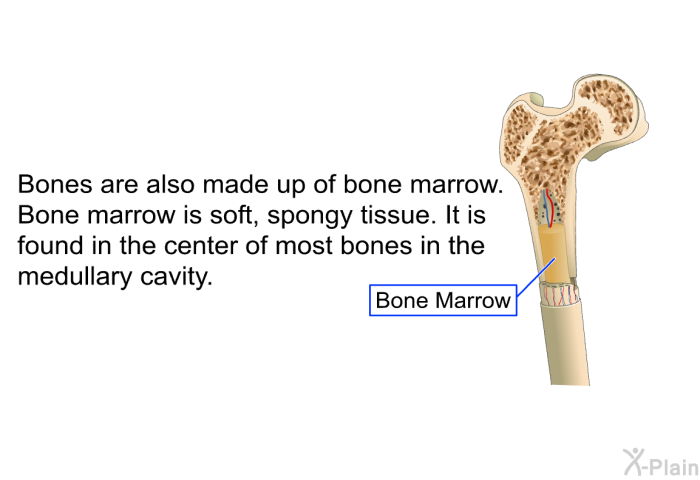 Bones are also made up of bone marrow. Bone marrow is soft, spongy tissue. It is found in the center of most bones in the medullary cavity.

Bone Marrow

X-Plain